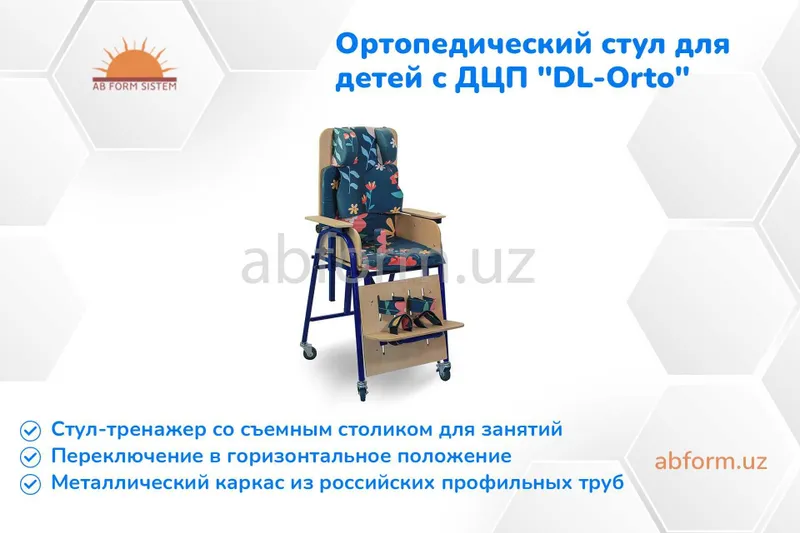 AB FORM SISTEM

Ортопедический стул для детей с ДЦП "DL-Orto"

abform.uz

Стул-тренажер со съемным столиком для занятий

Переключение в горизонтальное положение

Металлический каркас из российских профильных труб

abform.uz